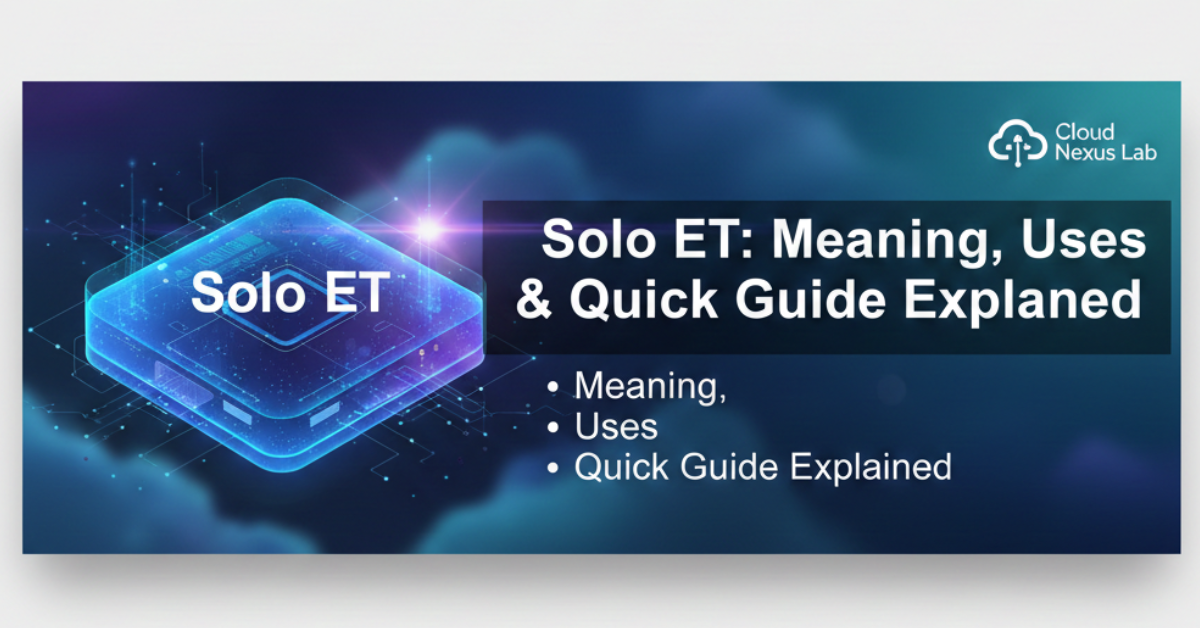 Cloud Nexus Lab

Solo ET

Solo ET: Meaning, Uses & Quick Guide Explained

• Meaning,
• Uses
• Quick Guide Explained